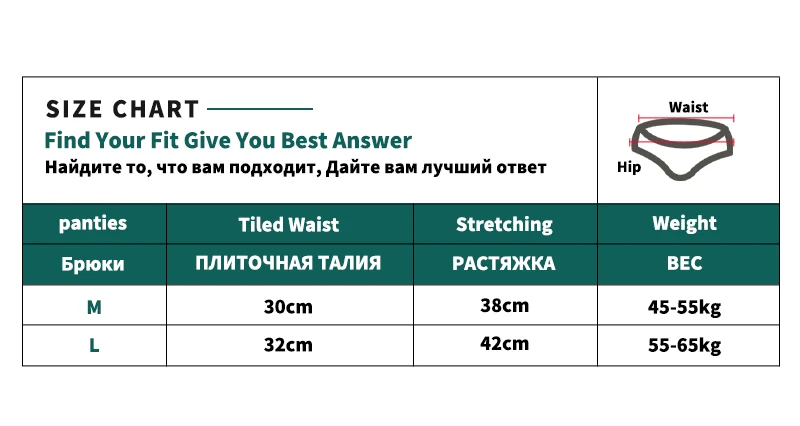 SIZE CHART
Find Your Fit Give You Best Answer
Найдите то, что вам подходит, Дайте вам лучший ответ

Waist
Hip

| panties | Tiled Waist | Stretching | Weight |
|---|---|---|---|
| Брюки | ПЛИТОЧНАЯ ТАЛИЯ | РАСТЯЖКА | ВЕС |
| M | 30cm | 38cm | 45-55kg |
| L | 32cm | 42cm | 55-65kg |